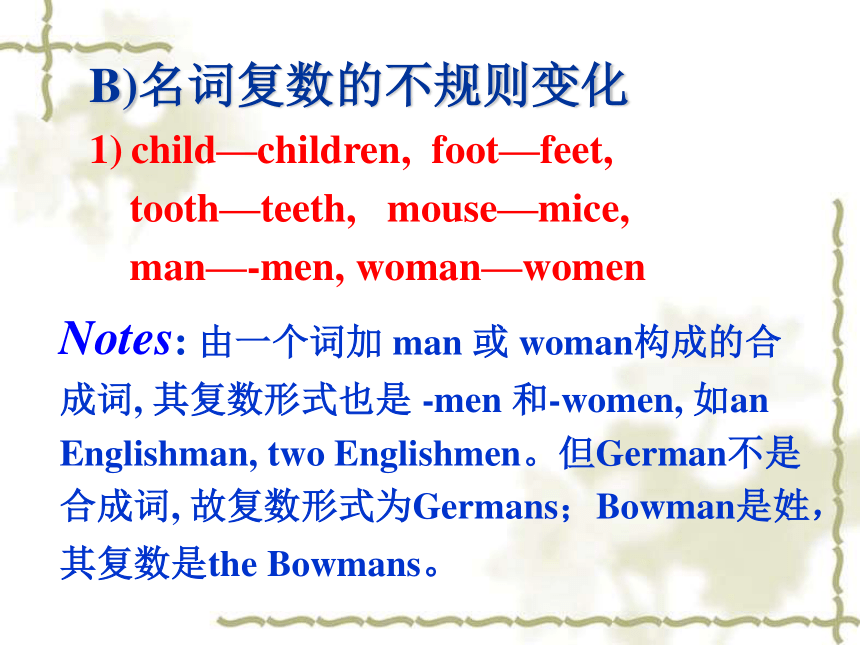 B)名词复数的不规则变化

1) child—children, foot—feet, tooth—teeth, mouse—mice, man—-men, woman—women

Notes: 由一个词加 man 或 woman构成的合成词, 其复数形式也是 -men 和-women, 如an Englishman, two Englishmen。但German不是合成词, 故复数形式为Germans；Bowman是姓，其复数是the Bowmans。